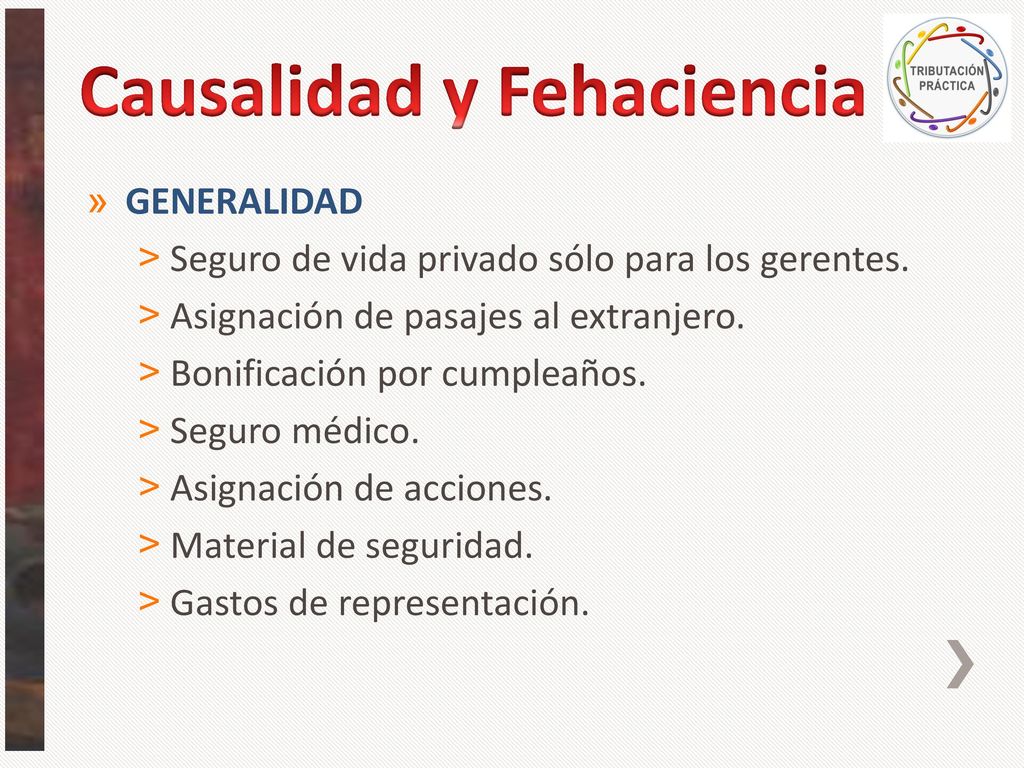 Causalidad y Fehaciencia

TRIBUTACIÓN PRÁCTICA

» GENERALIDAD
> Seguro de vida privado sólo para los gerentes.
> Asignación de pasajes al extranjero.
> Bonificación por cumpleaños.
> Seguro médico.
> Asignación de acciones.
> Material de seguridad.
> Gastos de representación.